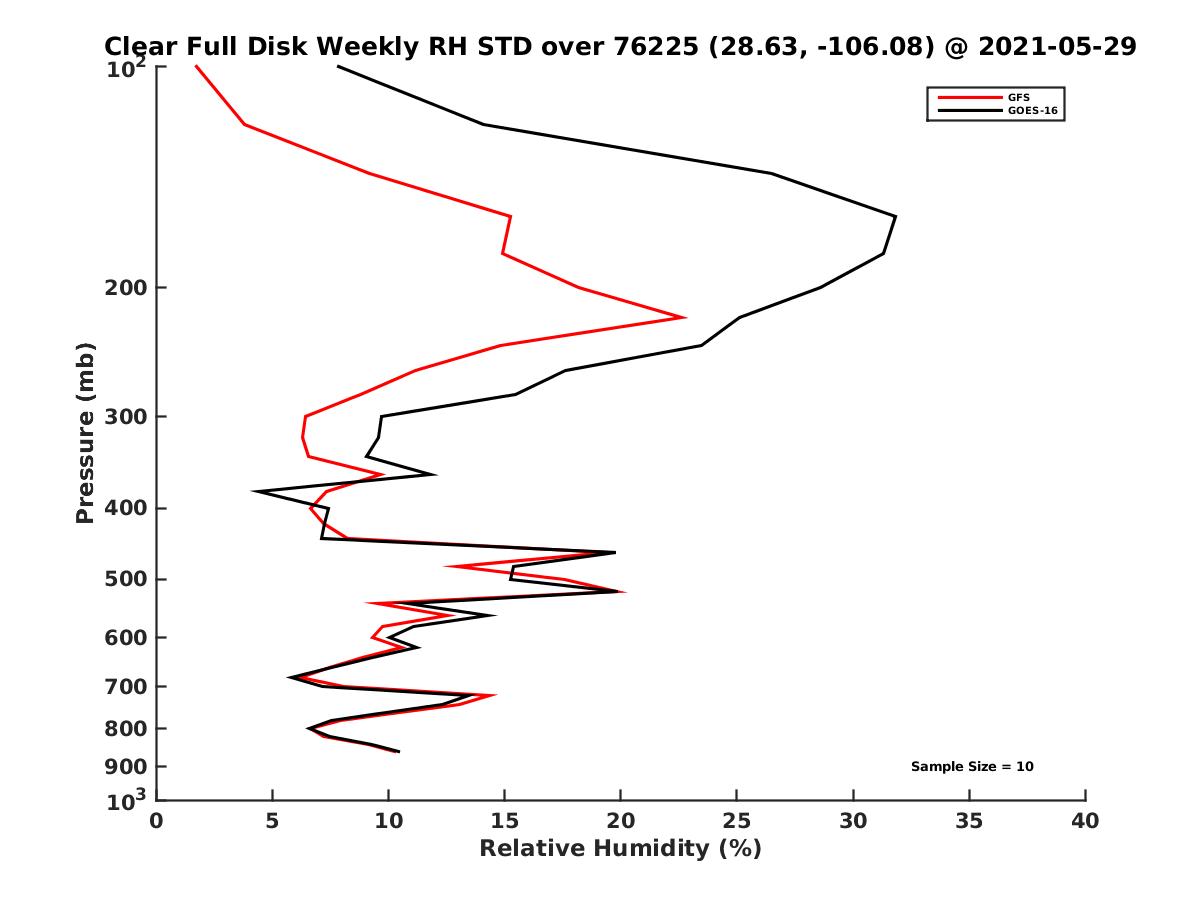 Clear Full Disk Weekly RH STD over 76225 (28.63, -106.08) @ 2021-05-29

GFS
GOES-16

Pressure (mb)

$10^2$
200
300
400
500
600
700
800
900
$10^3$

Sample Size = 10

0
5
10
15
20
25
30
35
40

Relative Humidity (%)